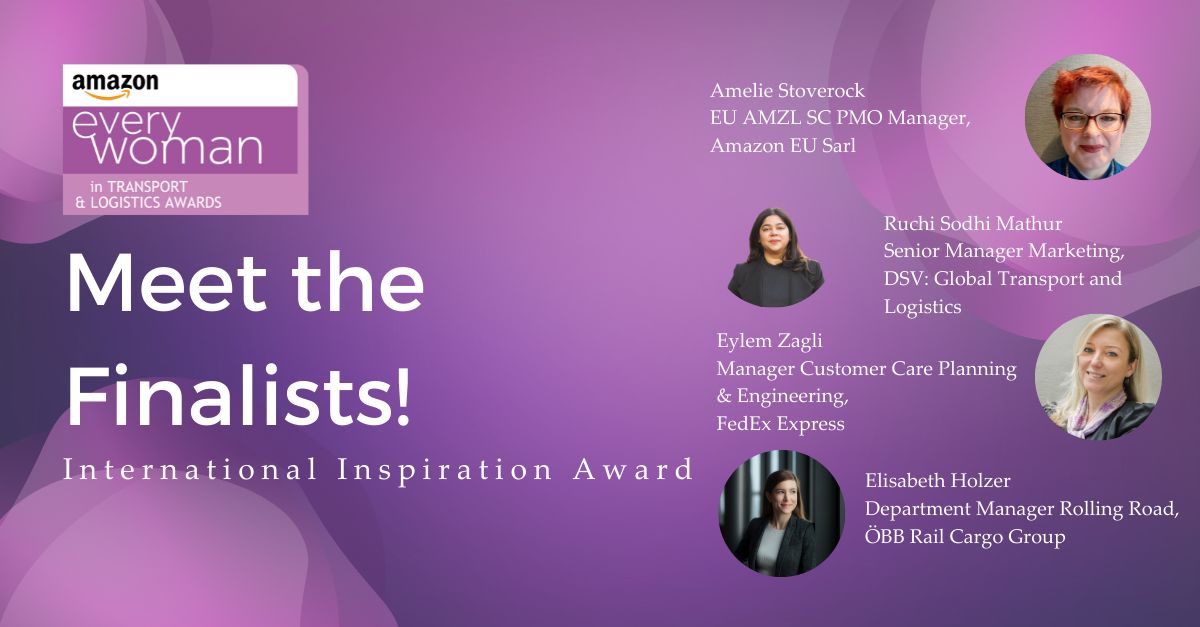 amazon
every
woman
in TRANSPORT
& LOGISTICS AWARDS

Meet the Finalists!

International Inspiration Award

Amelie Stoverock
EU AMZL SC PMO Manager,
Amazon EU Sarl

Ruchi Sodhi Mathur
Senior Manager Marketing,
DSV: Global Transport and Logistics

Eylem Zagli
Manager Customer Care Planning & Engineering,
FedEx Express

Elisabeth Holzer
Department Manager Rolling Road,
ÖBB Rail Cargo Group